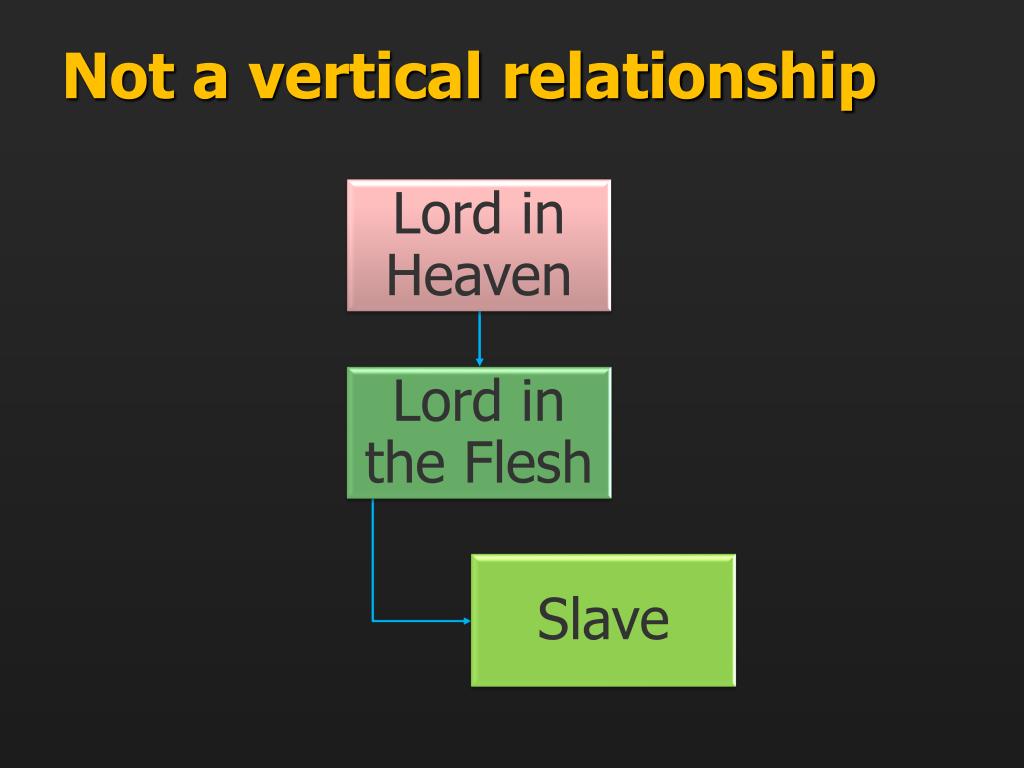 Not a vertical relationship

Lord in Heaven

Lord in the Flesh

Slave